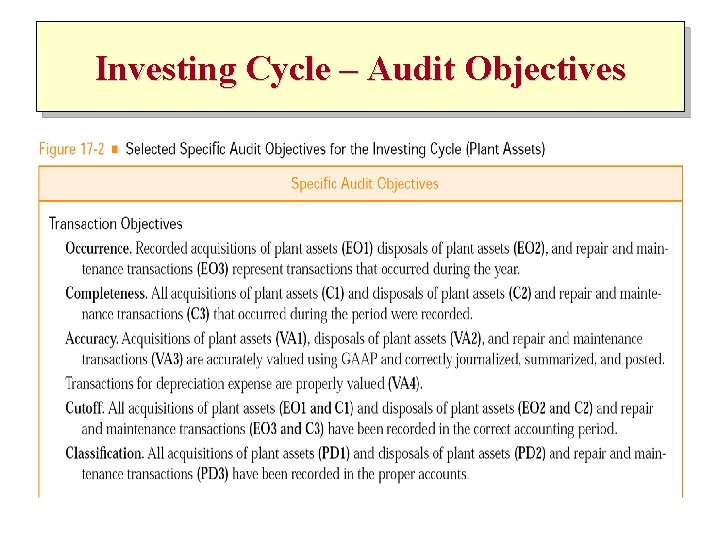 Investing Cycle – Audit Objectives

Figure 17-2 ■ Selected Specific Audit Objectives for the Investing Cycle (Plant Assets)

Specific Audit Objectives

Transaction Objectives

Occurrence. Recorded acquisitions of plant assets (EO1) disposals of plant assets (EO2), and repair and maintenance transactions (EO3) represent transactions that occurred during the year.

Completeness. All acquisitions of plant assets (C1) and disposals of plant assets (C2) and repair and maintenance transactions (C3) that occurred during the period were recorded.

Accuracy. Acquisitions of plant assets (VA1), disposals of plant assets (VA2), and repair and maintenance transactions (VA3) are accurately valued using GAAP and correctly journalized, summarized, and posted.

Transactions for depreciation expense are properly valued (VA4).

Cutoff. All acquisitions of plant assets (EO1 and C1) and disposals of plant assets (EO2 and C2) and repair and maintenance transactions (EO3 and C3) have been recorded in the correct accounting period.

Classification. All acquisitions of plant assets (PD1) and disposals of plant assets (PD2) and repair and maintenance transactions (PD3) have been recorded in the proper accounts.